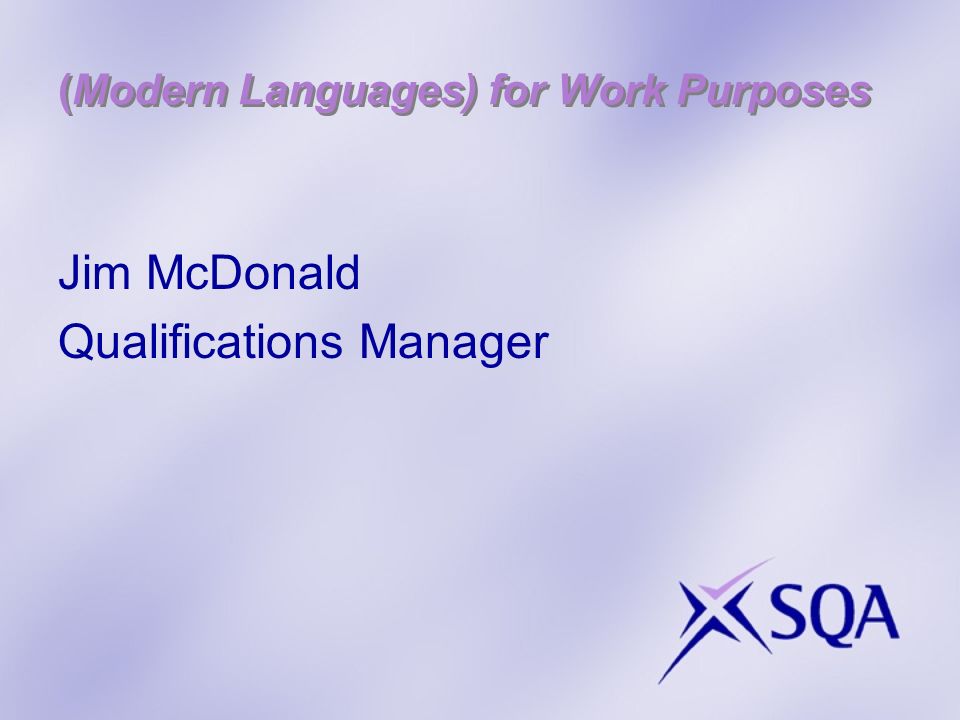 (Modern Languages) for Work Purposes

Jim McDonald
Qualifications Manager

SQA